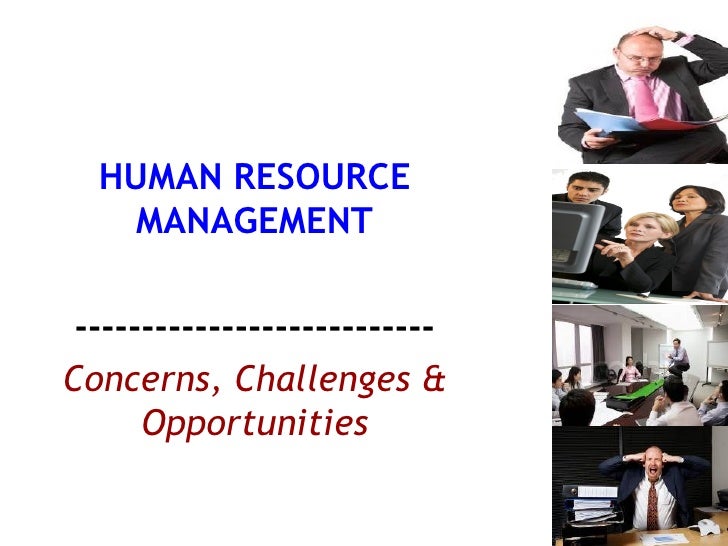 HUMAN RESOURCE MANAGEMENT

---------------------------

Concerns, Challenges & Opportunities